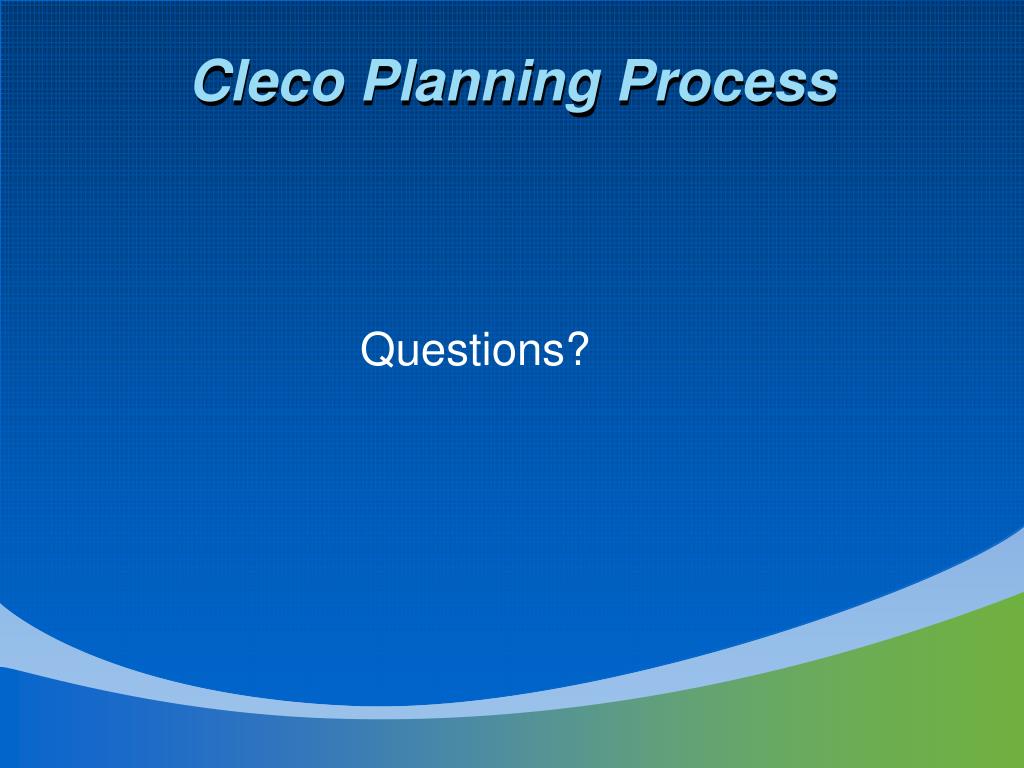 Cleco Planning Process

Questions?